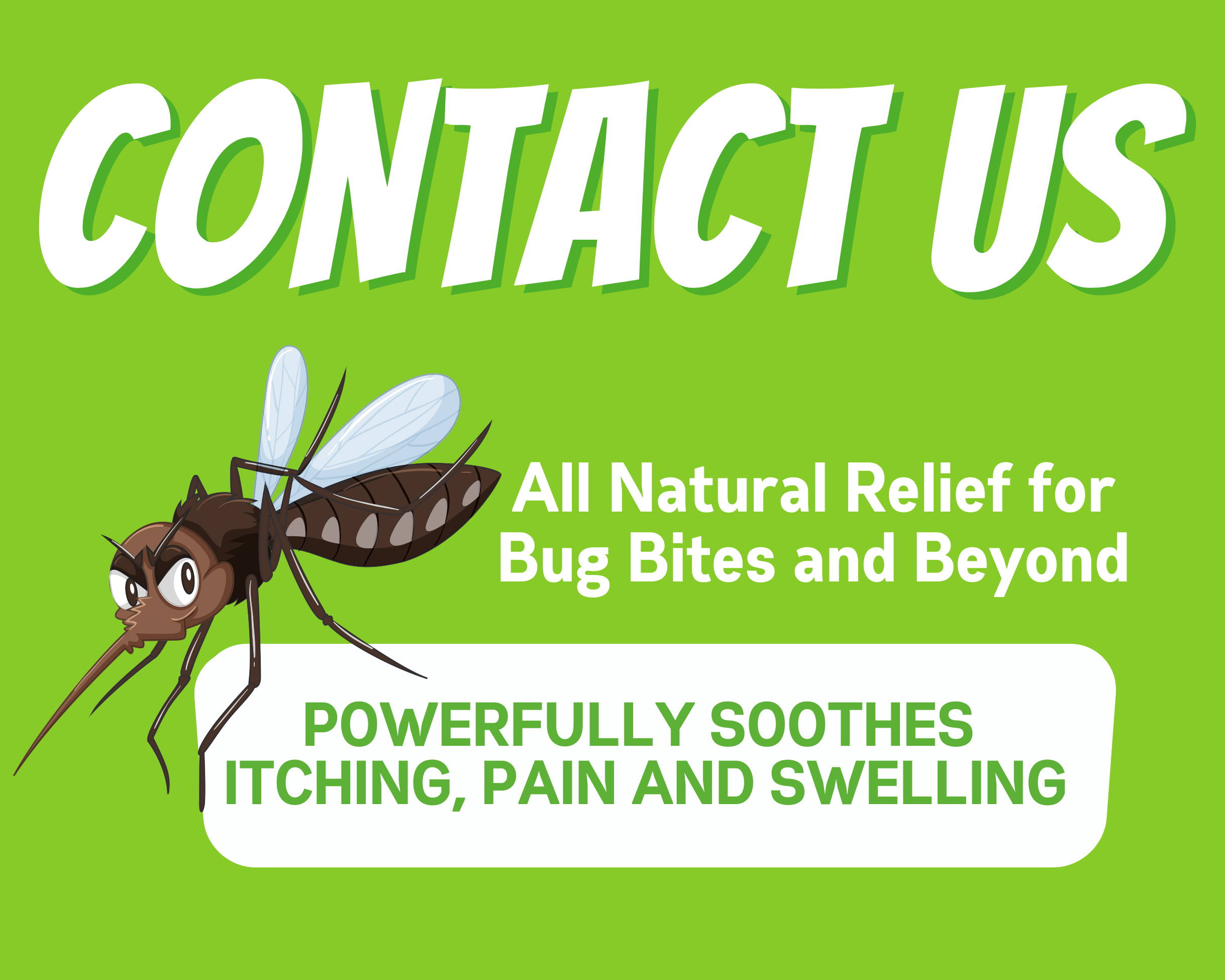 CONTACT US

All Natural Relief for Bug Bites and Beyond

POWERFULLY SOOTHES ITCHING, PAIN AND SWELLING